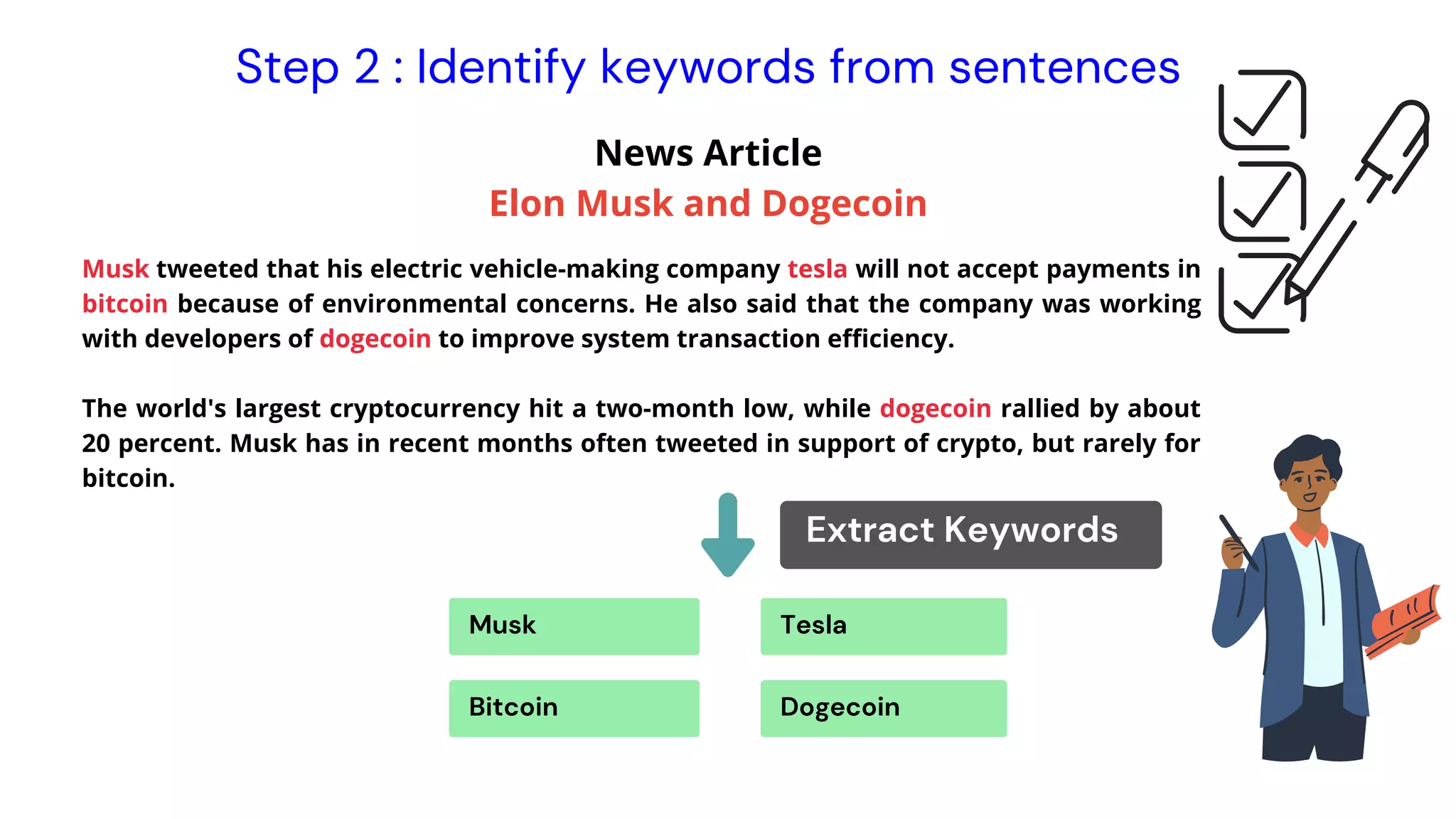 Step 2 : Identify keywords from sentences

News Article

Elon Musk and Dogecoin

Musk tweeted that his electric vehicle-making company tesla will not accept payments in bitcoin because of environmental concerns. He also said that the company was working with developers of dogecoin to improve system transaction efficiency.

The world's largest cryptocurrency hit a two-month low, while dogecoin rallied by about 20 percent. Musk has in recent months often tweeted in support of crypto, but rarely for bitcoin.

Extract Keywords

Musk

Tesla

Bitcoin

Dogecoin